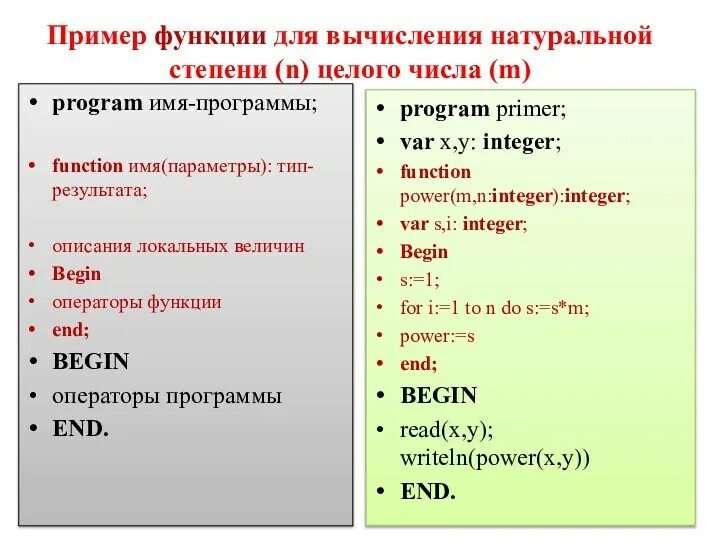 Пример функции для вычисления натуральной степени (n) целого числа (m)

• program имя-программы;
• function имя(параметры): тип-результата;
• описания локальных величин
• Begin
• операторы функции
• end;
• BEGIN
• операторы программы
• END.

• program primer;
• var x,y: integer;
• function power(m,n:integer):integer;
• var s,i: integer;
• Begin
• s:=1;
• for i:=1 to n do s:=s*m;
• power:=s
• end;
• BEGIN
• read(x,y); writeln(power(x,y))
• END.